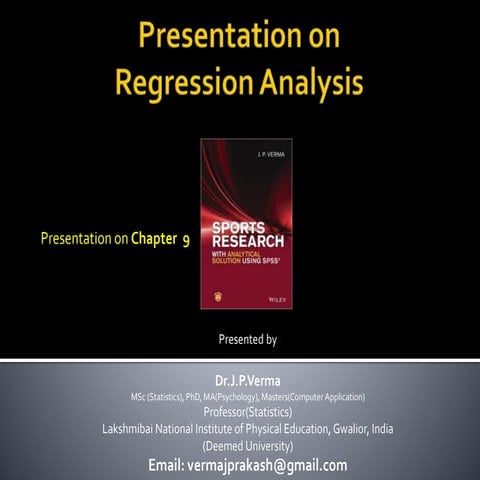 Presentation on Regression Analysis

Presentation on Chapter 9

J. P. VERMA

SPORTS RESEARCH

WITH ANALYTICAL SOLUTION USING SPSS®

WILEY

Presented by

Dr.J.P.Verma

MSc (Statistics), PhD, MA(Psychology), Masters(Computer Application)

Professor(Statistics)

Lakshmibai National Institute of Physical Education, Gwalior, India

(Deemed University)

Email: vermajprakash@gmail.com